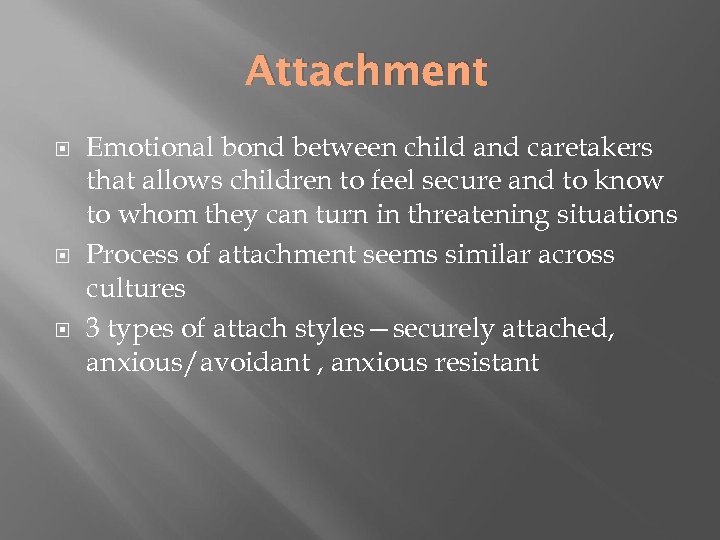 Attachment

- Emotional bond between child and caretakers that allows children to feel secure and to know to whom they can turn in threatening situations
- Process of attachment seems similar across cultures
- 3 types of attach styles—securely attached, anxious/avoidant , anxious resistant